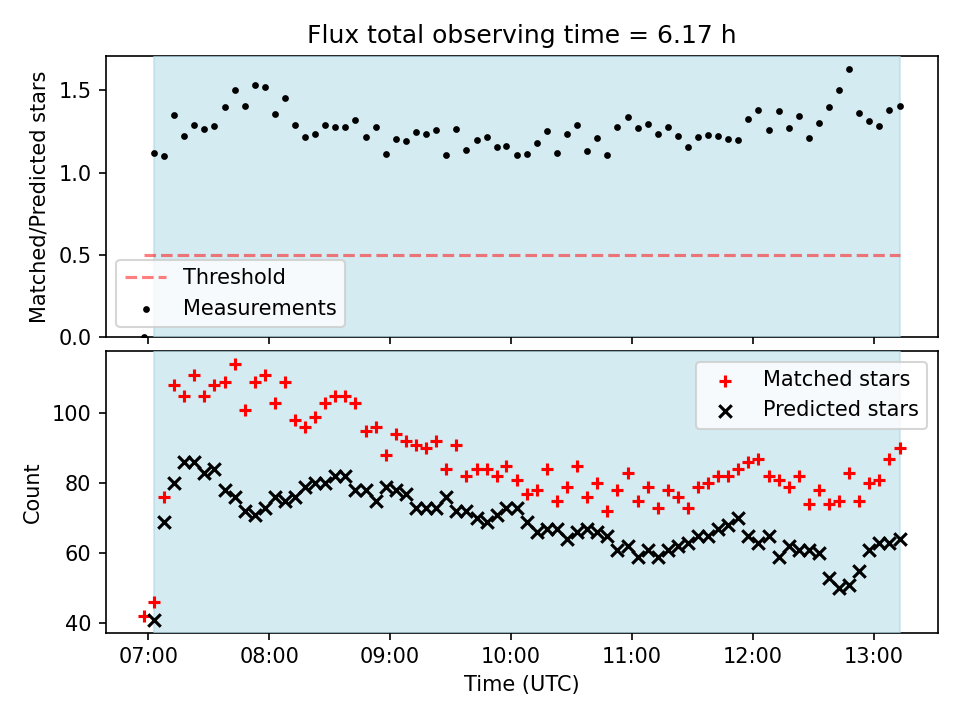 Flux total observing time = 6.17 h

Matched/Predicted stars

1.5
1.0
0.5
0.0

Threshold
Measurements

Count

100
80
60
40

Matched stars
Predicted stars

07:00
08:00
09:00
10:00
11:00
12:00
13:00

Time (UTC)